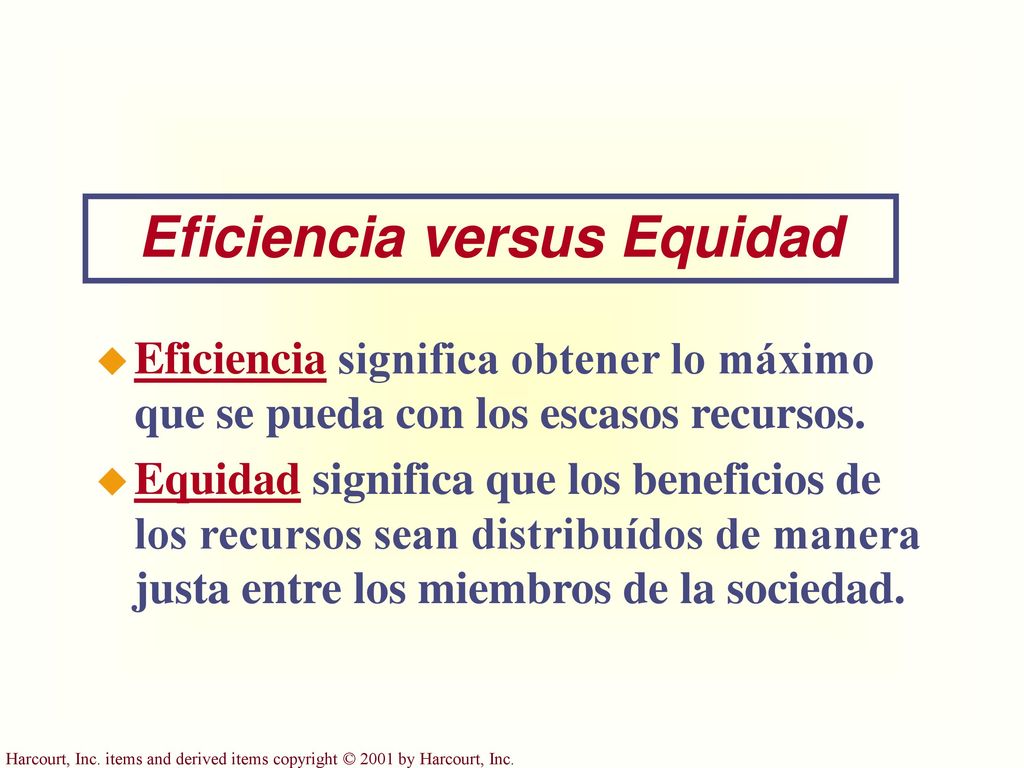 Eficiencia versus Equidad

Eficiencia significa obtener lo máximo que se pueda con los escasos recursos.

Equidad significa que los beneficios de los recursos sean distribuídos de manera justa entre los miembros de la sociedad.

Harcourt, Inc. items and derived items copyright © 2001 by Harcourt, Inc.